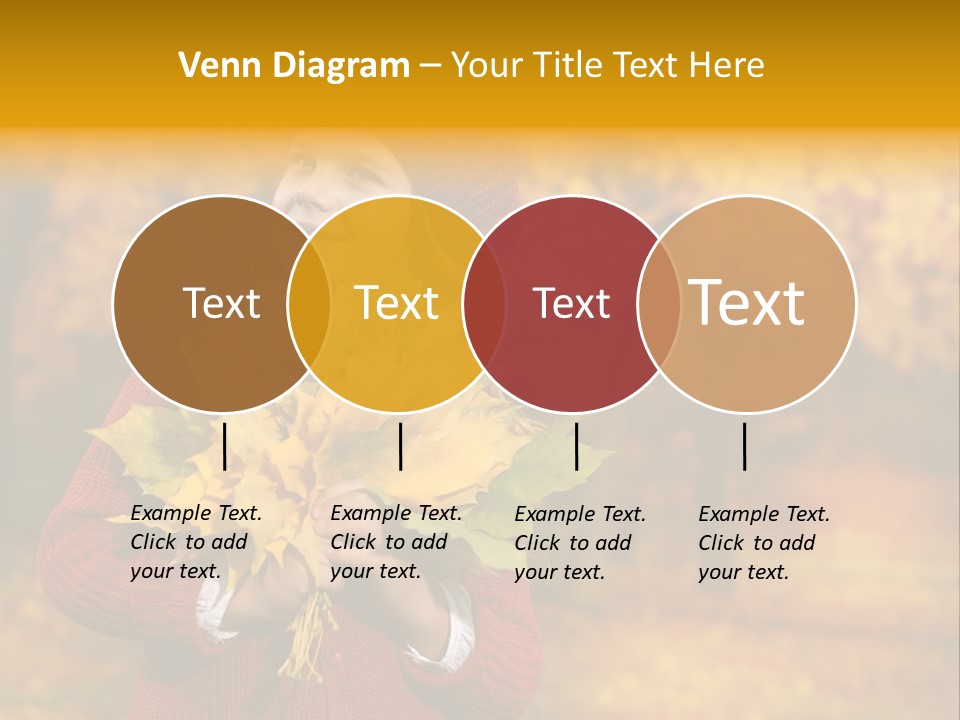 Venn Diagram – Your Title Text Here

Text

Text

Text

Text

Example Text. Click to add your text.

Example Text. Click to add your text.

Example Text. Click to add your text.

Example Text. Click to add your text.